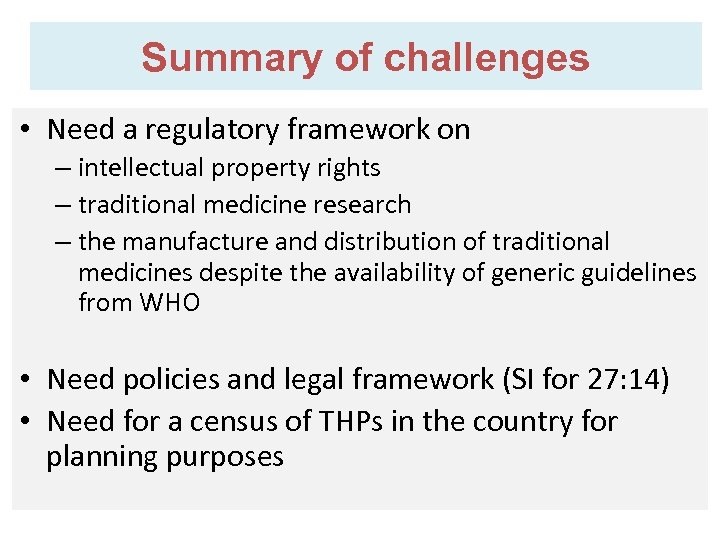 Summary of challenges

• Need a regulatory framework on
– intellectual property rights
– traditional medicine research
– the manufacture and distribution of traditional medicines despite the availability of generic guidelines from WHO

• Need policies and legal framework (SI for 27:14)
• Need for a census of THPs in the country for planning purposes